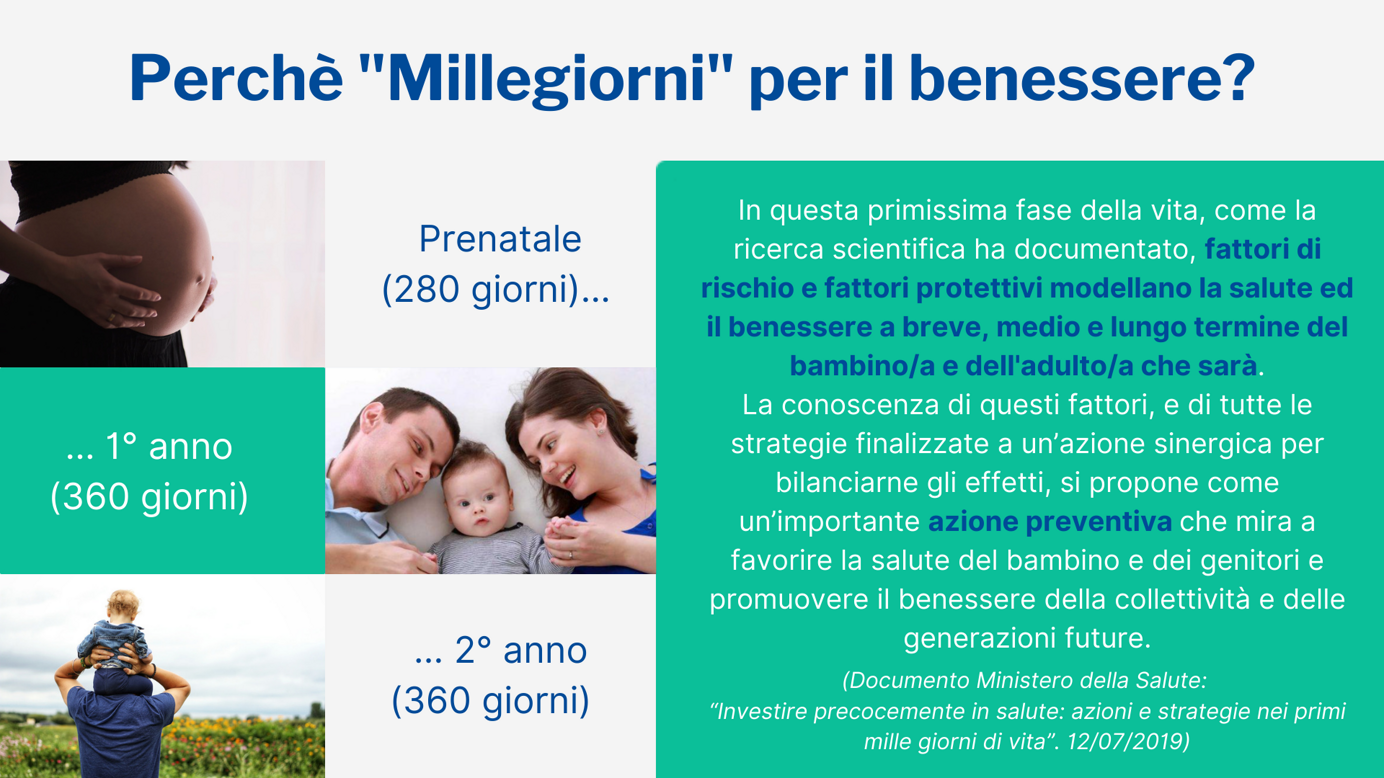 Perchè "Millegiorni" per il benessere?

Prenatale
(280 giorni)...

... 1° anno
(360 giorni)

... 2° anno
(360 giorni)

In questa primissima fase della vita, come la ricerca scientifica ha documentato, fattori di rischio e fattori protettivi modellano la salute ed il benessere a breve, medio e lungo termine del bambino/a e dell'adulto/a che sarà.
La conoscenza di questi fattori, e di tutte le strategie finalizzate a un'azione sinergica per bilanciarne gli effetti, si propone come un'importante azione preventiva che mira a favorire la salute del bambino e dei genitori e promuovere il benessere della collettività e delle generazioni future.

(Documento Ministero della Salute: "Investire precocemente in salute: azioni e strategie nei primi mille giorni di vita". 12/07/2019)